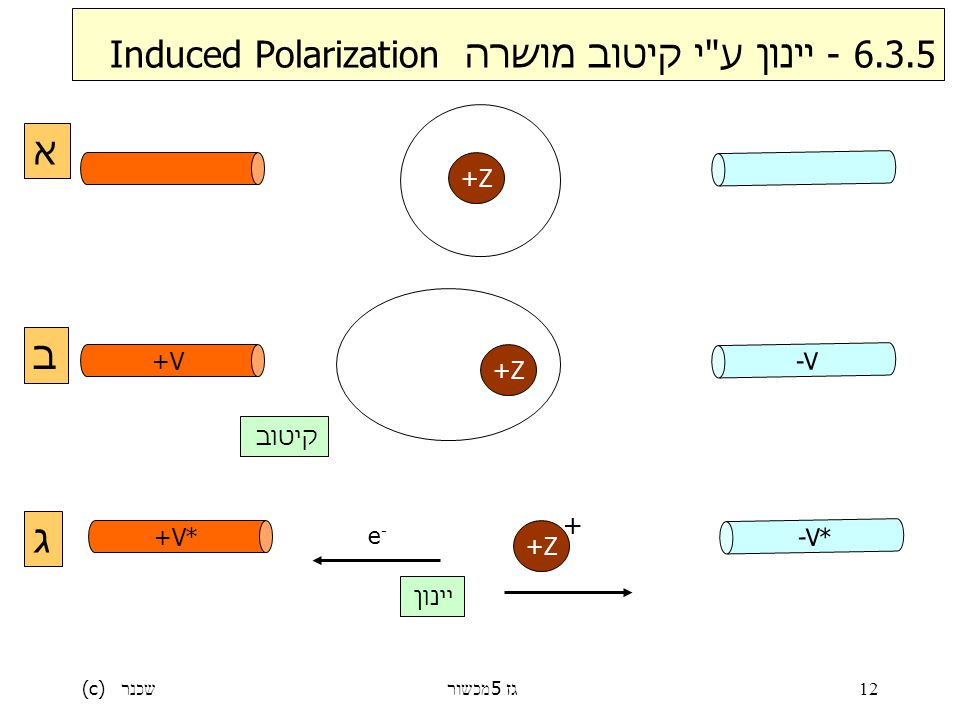 6.3.5 - יינון ע"י קיטוב מושרה Induced Polarization

א

+Z

ב

+V

+Z

-V

קיטוב

ג

+V*

$e^-$

+Z

+

-V*

יינון

(c) שכנר

גז 5 מכשור

12